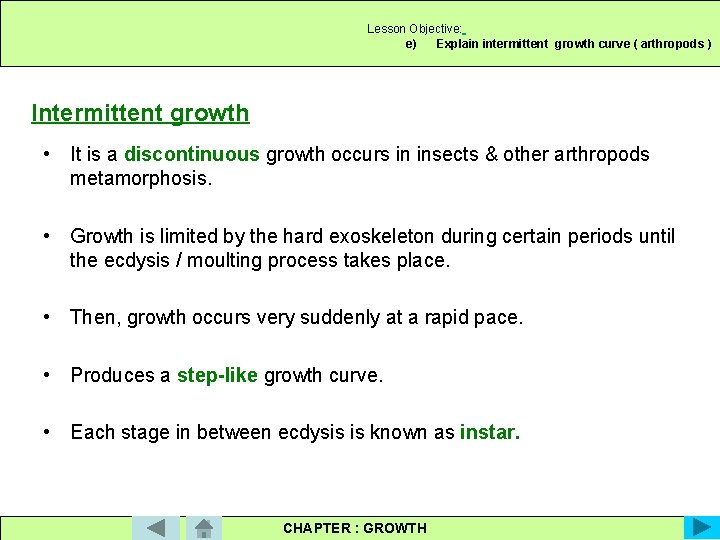 Lesson Objective:
e) Explain intermittent growth curve ( arthropods )

Intermittent growth

• It is a discontinuous growth occurs in insects & other arthropods metamorphosis.

• Growth is limited by the hard exoskeleton during certain periods until the ecdysis / moulting process takes place.

• Then, growth occurs very suddenly at a rapid pace.

• Produces a step-like growth curve.

• Each stage in between ecdysis is known as instar.

CHAPTER : GROWTH